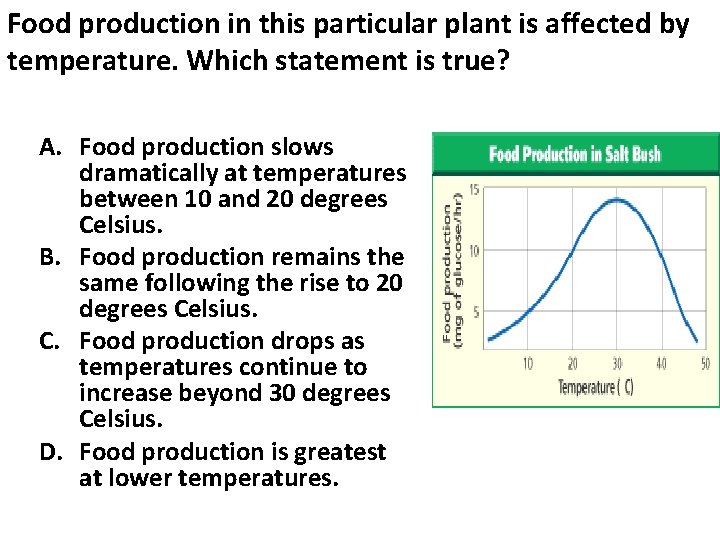 Food production in this particular plant is affected by temperature. Which statement is true?

A. Food production slows dramatically at temperatures between 10 and 20 degrees Celsius.
B. Food production remains the same following the rise to 20 degrees Celsius.
C. Food production drops as temperatures continue to increase beyond 30 degrees Celsius.
D. Food production is greatest at lower temperatures.

Food Production in Salt Bush

Food production (mg of glucose/hr)

15
10
5

10
20
30
40
50

Temperature ( C)